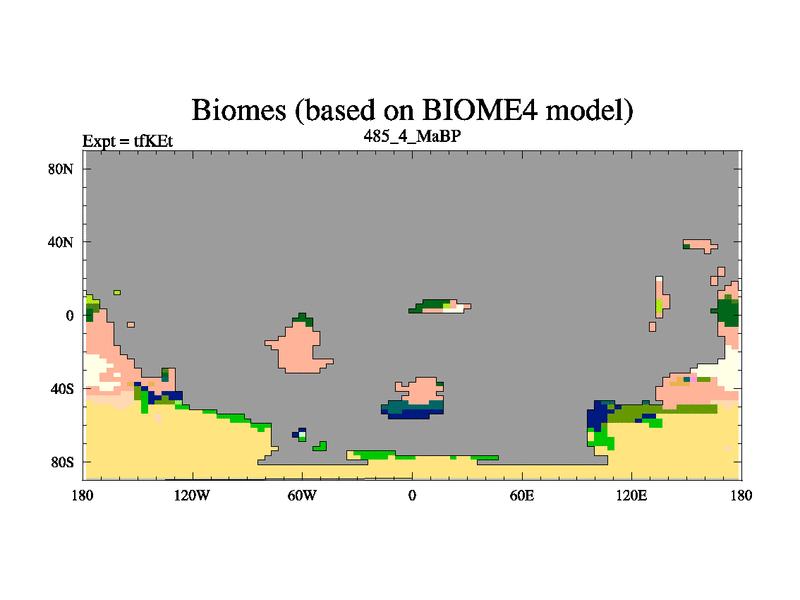 Biomes (based on BIOME4 model)
Expt = tfKEt
485_4_MaBP

80N
40N
0
40S
80S

180
120W
60W
0
60E
120E
180